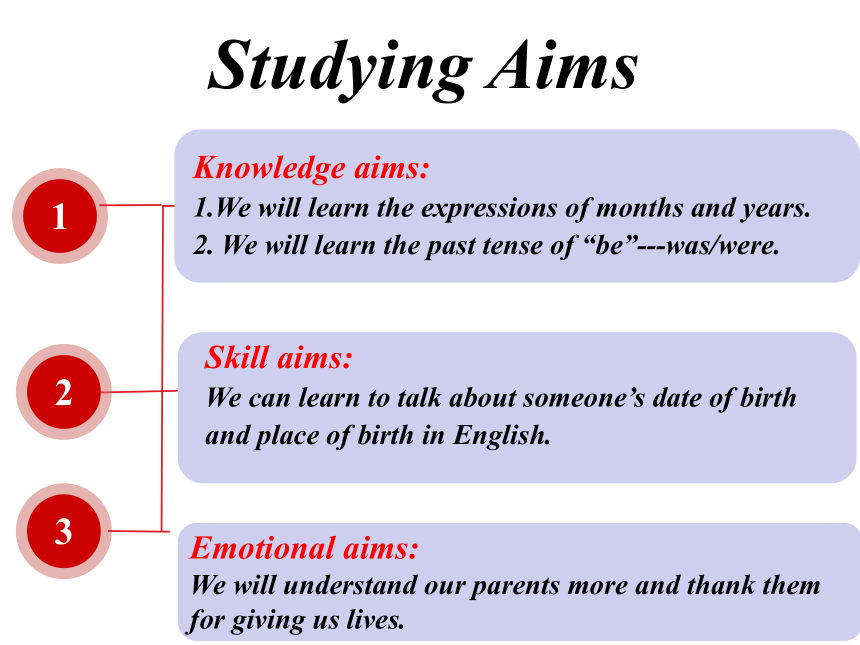 Studying Aims

1

Knowledge aims:
1.We will learn the expressions of months and years.
2. We will learn the past tense of “be”---was/were.

2

Skill aims:
We can learn to talk about someone’s date of birth and place of birth in English.

3

Emotional aims:
We will understand our parents more and thank them for giving us lives.